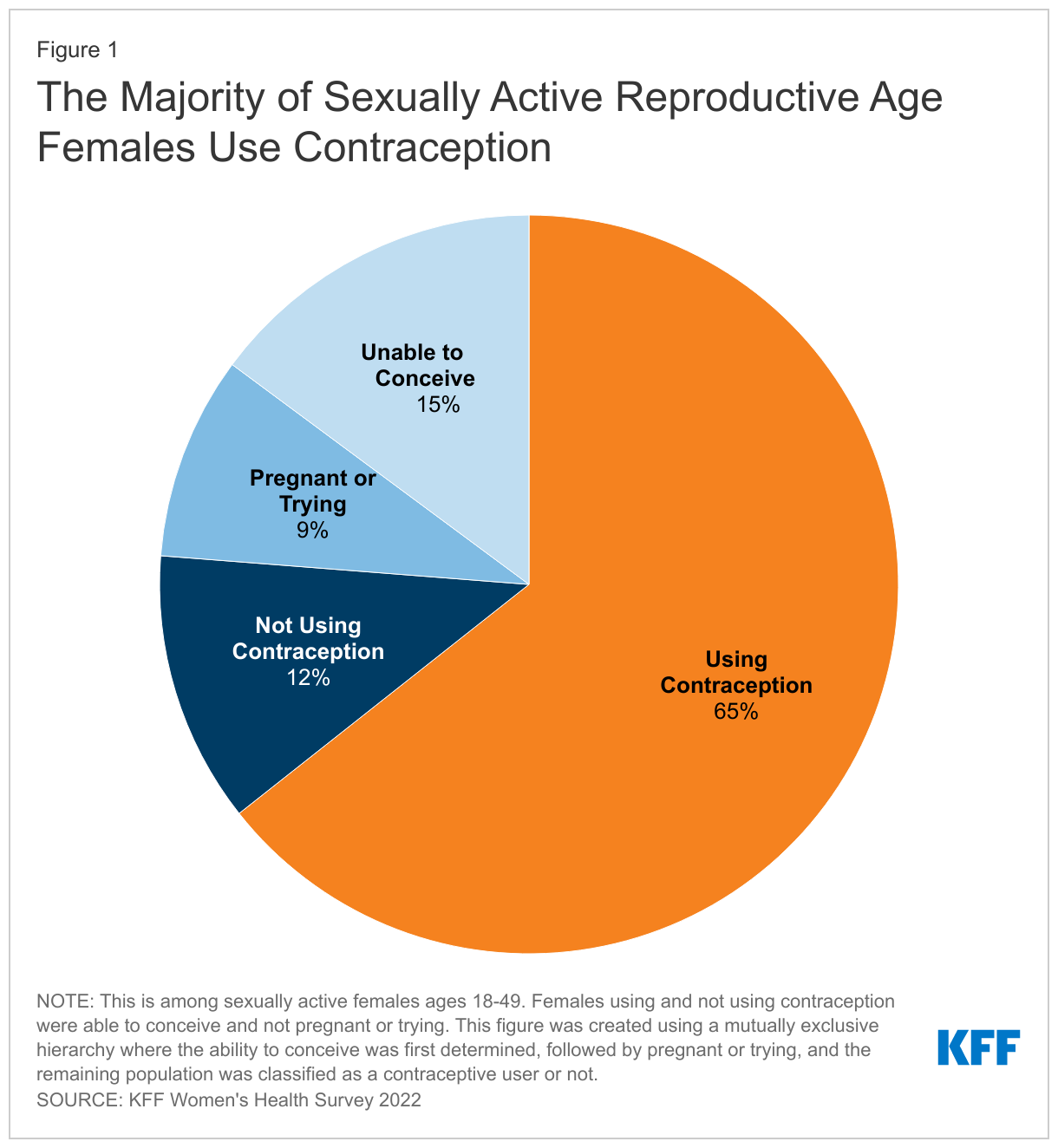 Figure 1

The Majority of Sexually Active Reproductive Age Females Use Contraception

Unable to Conceive
15%

Pregnant or Trying
9%

Not Using Contraception
12%

Using Contraception
65%

NOTE: This is among sexually active females ages 18-49. Females using and not using contraception were able to conceive and not pregnant or trying. This figure was created using a mutually exclusive hierarchy where the ability to conceive was first determined, followed by pregnant or trying, and the remaining population was classified as a contraceptive user or not.
SOURCE: KFF Women's Health Survey 2022

KFF